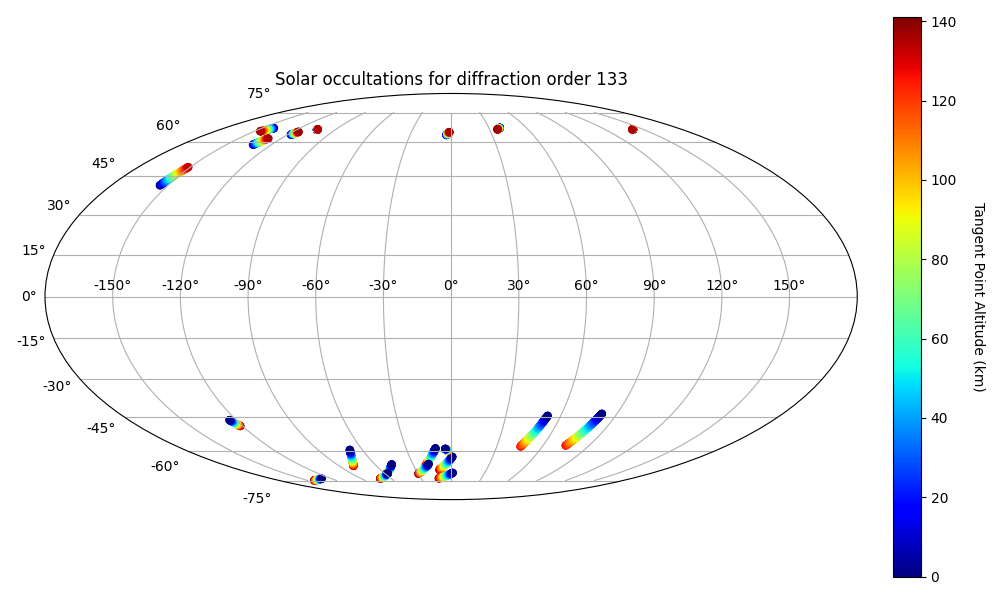 Solar occultations for diffraction order 133

75°
60°
45°
30°
15°
0°
-15°
-30°
-45°
-60°
-75°

-150° -120° -90° -60° -30° 0° 30° 60° 90° 120° 150°

140
120
100
80
60
40
20
0

Tangent Point Altitude (km)